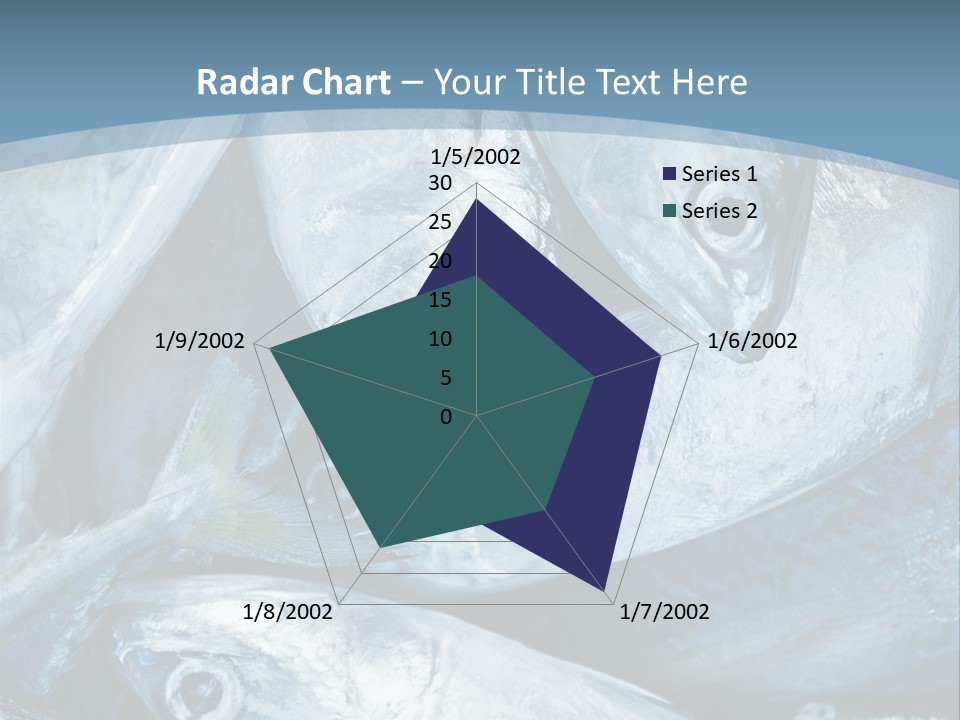 Radar Chart – Your Title Text Here

1/5/2002
30
25
20
15
10
5
0
1/6/2002
1/7/2002
1/8/2002
1/9/2002

Series 1
Series 2